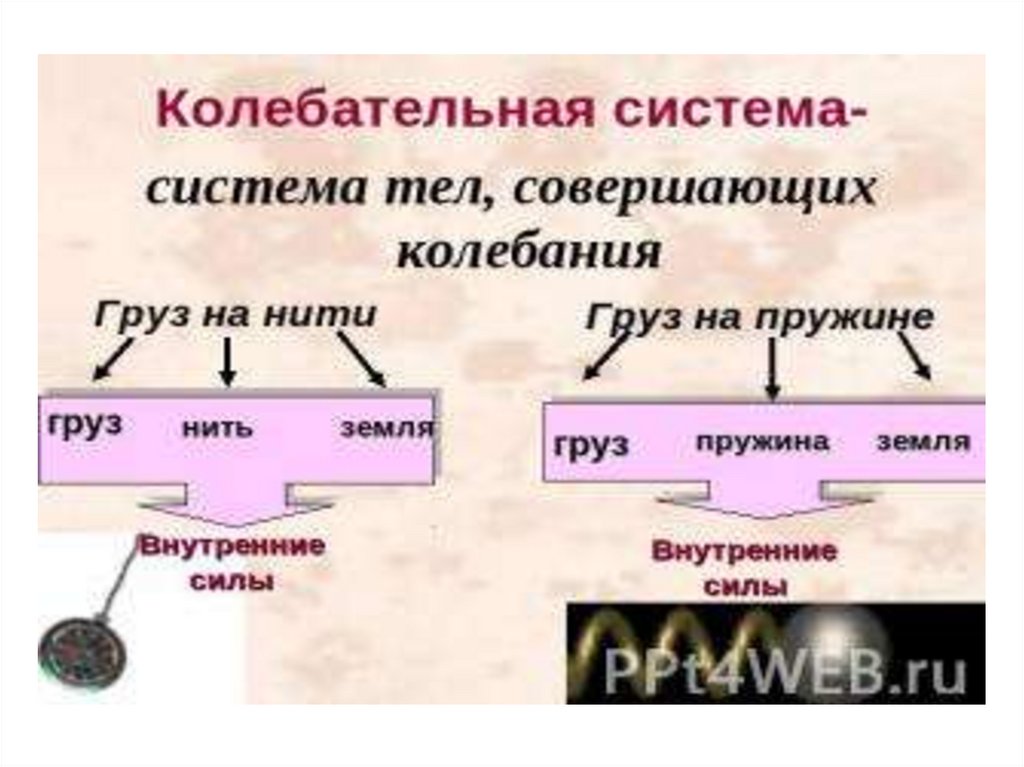 Колебательная система-

система тел, совершающих колебания

Груз на нити

груз нить земля

Внутренние силы

Груз на пружине

груз пружина земля

Внутренние силы

PPt4WEB.ru